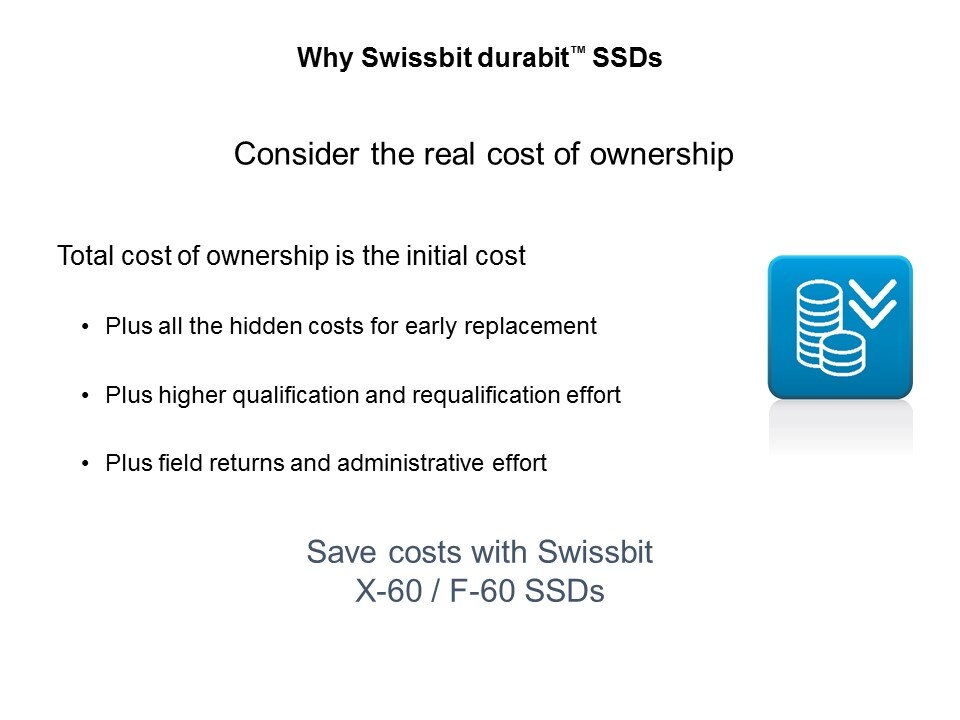 Why Swissbit durabit™ SSDs

Consider the real cost of ownership

Total cost of ownership is the initial cost

• Plus all the hidden costs for early replacement

• Plus higher qualification and requalification effort

• Plus field returns and administrative effort

Save costs with Swissbit
X-60 / F-60 SSDs